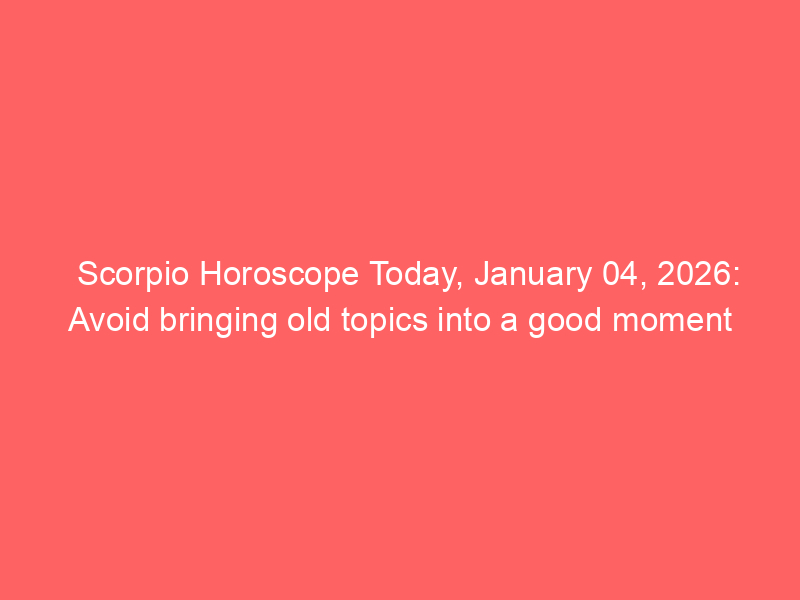 Scorpio Horoscope Today, January 04, 2026: Avoid bringing old topics into a good moment